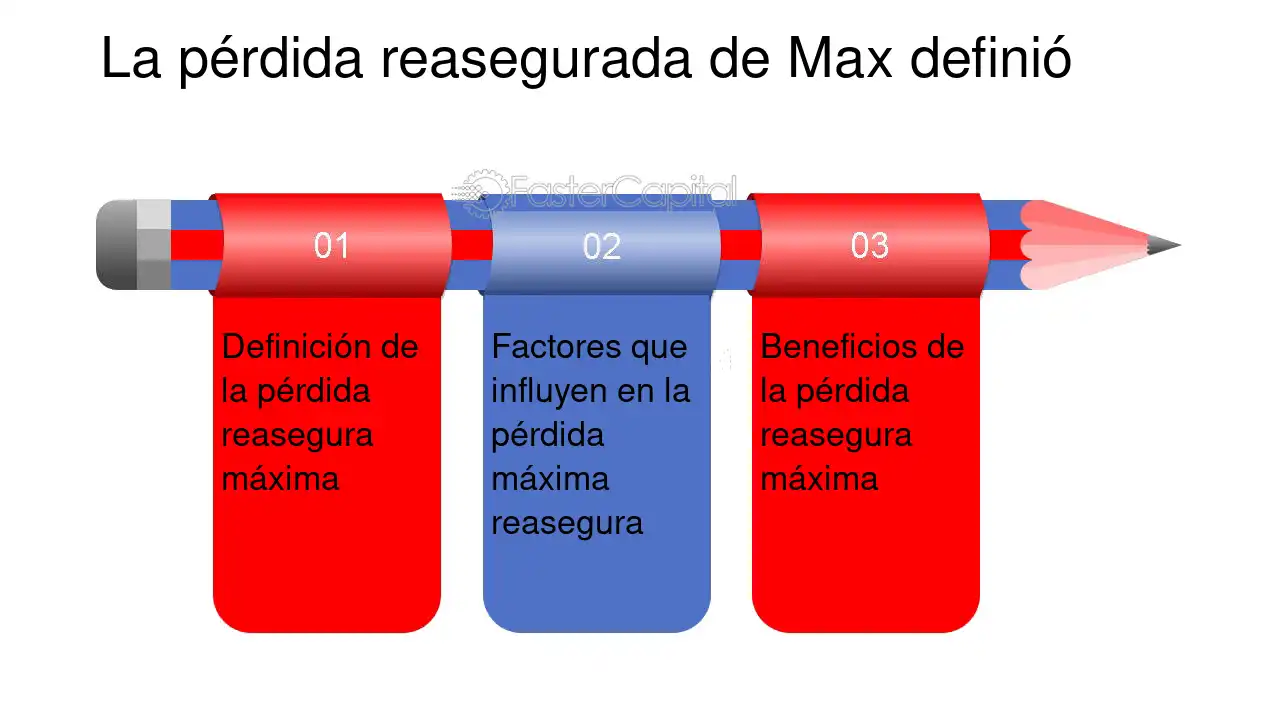 La pérdida reasegurada de Max definió

FasterCapital

01

Definición de la pérdida reasegura máxima

02

Factores que influyen en la pérdida máxima reasegura

03

Beneficios de la pérdida reasegura máxima